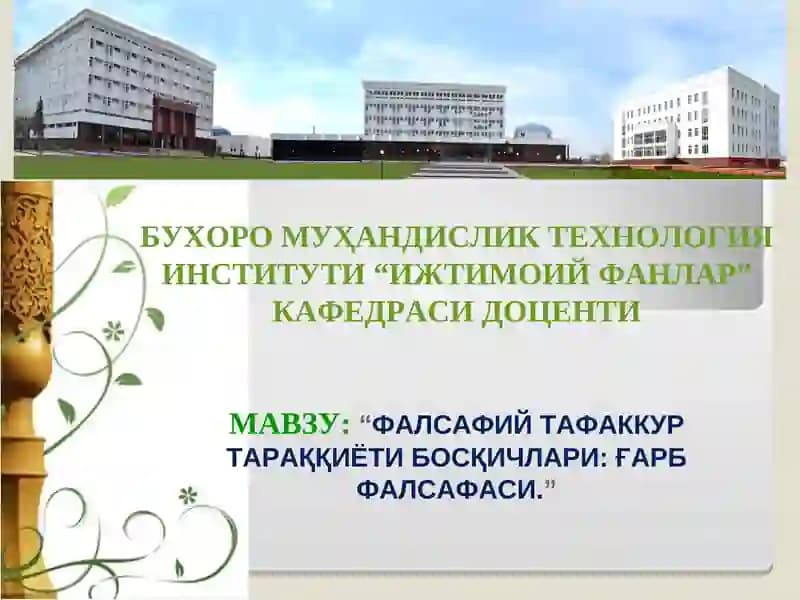 БУХОРО МУҲАНДИСЛИК ТЕХНОЛОГИЯ ИНСТИТУТИ “ИЖТИМОИЙ ФАНЛАР” КАФЕДРАСИ ДОЦЕНТИ

МАВЗУ: “ФАЛСАФИЙ ТАФАККУР ТАРАҚҚИЁТИ БОСҚИЧЛАРИ: ҒАРБ ФАЛСАФАСИ.”